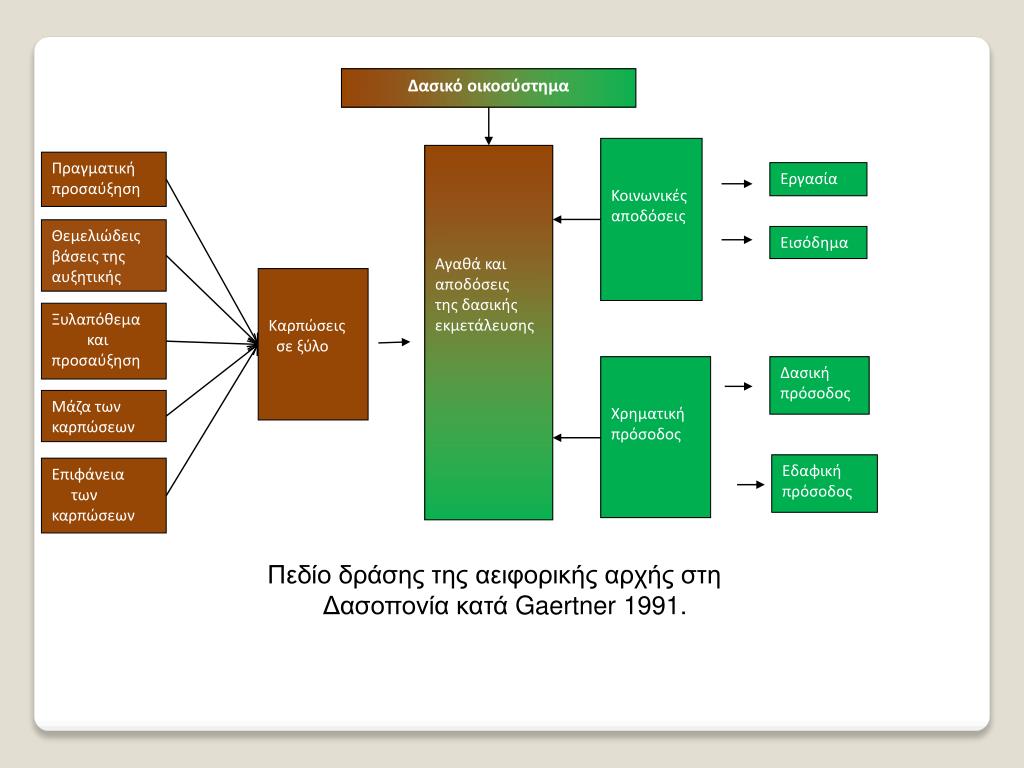 Δασικό οικοσύστημα

Πραγματική προσαύξηση

Θεμελιώδεις βάσεις της αυξητικής

Ξυλαπόθεμα και προσαύξηση

Μάζα των καρπώσεων

Επιφάνεια των καρπώσεων

Καρπώσεις σε ξύλο

Αγαθά και αποδόσεις της δασικής εκμετάλευσης

Κοινωνικές αποδόσεις

Εργασία

Εισόδημα

Χρηματική πρόσοδος

Δασική πρόσοδος

Εδαφική πρόσοδος

Πεδίο δράσης της αειφορικής αρχής στη Δασοπονία κατά Gaertner 1991.